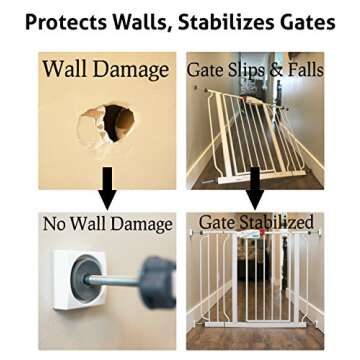 Protects Walls, Stabilizes Gates

Wall Damage

Gate Slips & Falls

No Wall Damage

Gate Stabilized